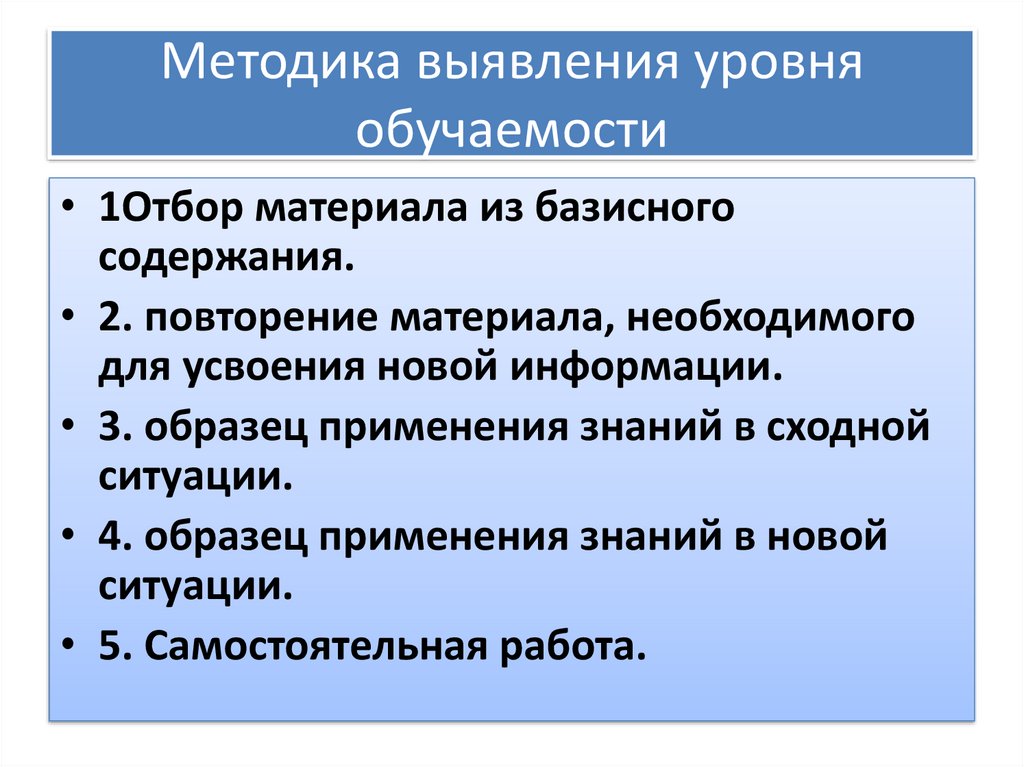 Методика выявления уровня обучаемости

• 1Отбор материала из базисного содержания.
• 2. повторение материала, необходимого для усвоения новой информации.
• 3. образец применения знаний в сходной ситуации.
• 4. образец применения знаний в новой ситуации.
• 5. Самостоятельная работа.